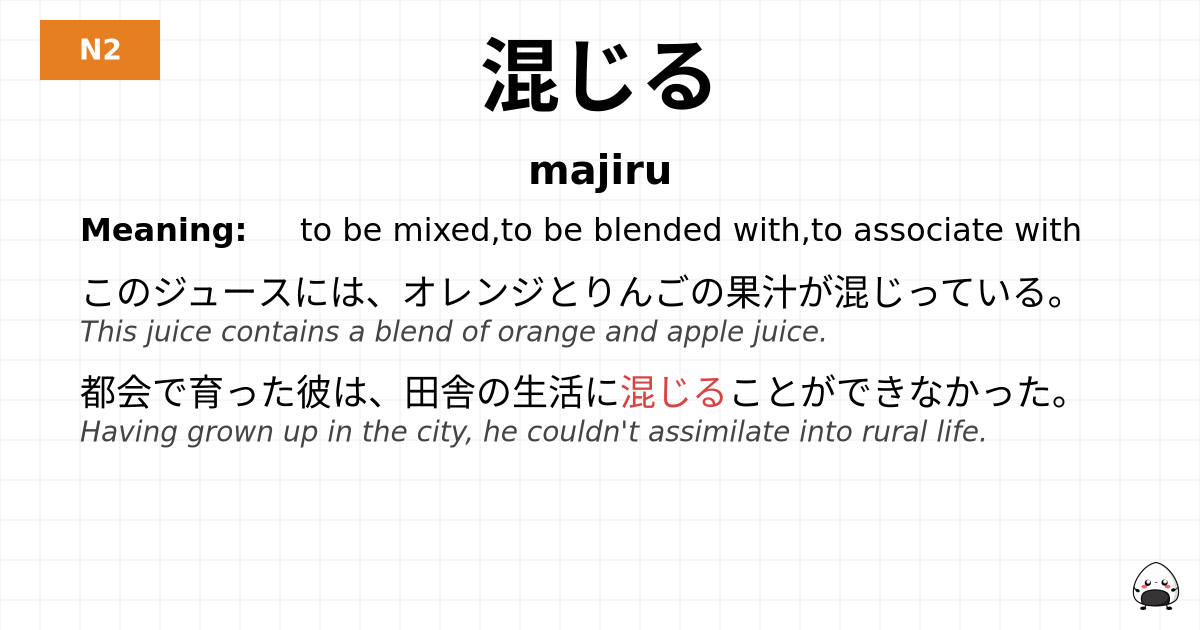 N2

混じる

majiru

Meaning: to be mixed,to be blended with,to associate with

このジュースには、オレンジとりんごの果汁が混じっている。
This juice contains a blend of orange and apple juice.

都会で育った彼は、田舎の生活に混じることができなかった。
Having grown up in the city, he couldn't assimilate into rural life.